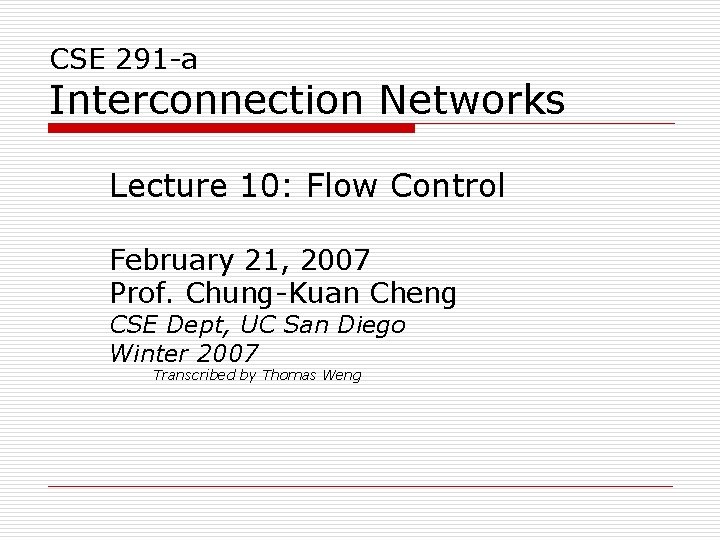 CSE 291-a
Interconnection Networks

Lecture 10: Flow Control

February 21, 2007
Prof. Chung-Kuan Cheng
CSE Dept, UC San Diego
Winter 2007
Transcribed by Thomas Weng